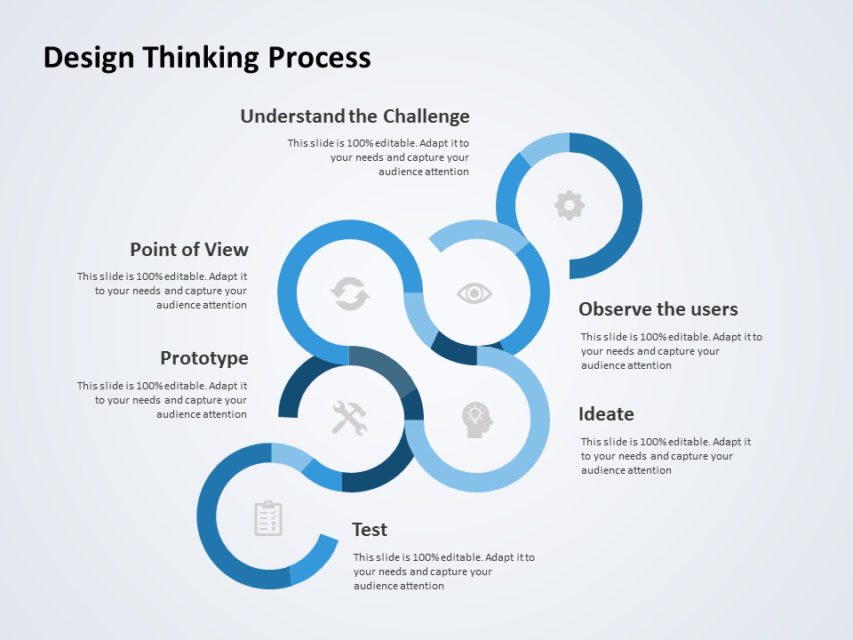 Design Thinking Process

Understand the Challenge

This slide is 100% editable. Adapt it to your needs and capture your audience attention

Point of View

This slide is 100% editable. Adapt it to your needs and capture your audience attention

Observe the users

This slide is 100% editable. Adapt it to your needs and capture your audience attention

Prototype

This slide is 100% editable. Adapt it to your needs and capture your audience attention

Ideate

This slide is 100% editable. Adapt it to your needs and capture your audience attention

Test

This slide is 100% editable. Adapt it to your needs and capture your audience attention